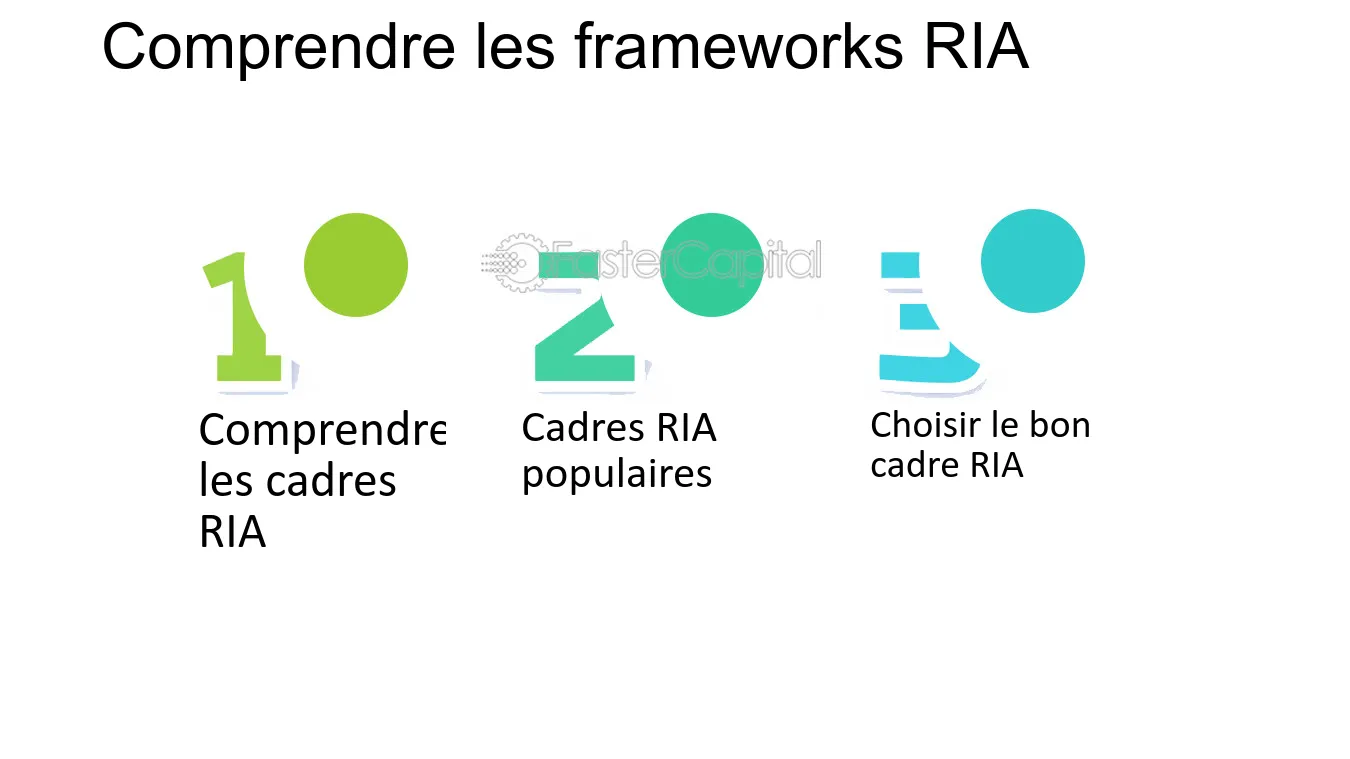 Comprendre les frameworks RIA

1

Comprendre les cadres RIA

2

Cadres RIA populaires

3

Choisir le bon cadre RIA

FasterCapital